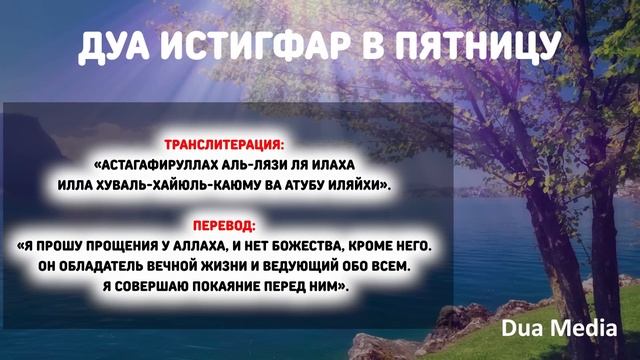 ДУА ИСТИГФАР В ПЯТНИЦУ

ТРАНСЛИТЕРАЦИЯ:
«АСТАГАФИРУЛЛАХ АЛЬ-ЛЯЗИ ЛЯ ИЛАХА ИЛЛА ХУВАЛЬ-ХАЙЮЛЬ-КАЮМУ ВА АТУБУ ИЛЯЙХИ».

ПЕРЕВОД:
«Я ПРОШУ ПРОЩЕНИЯ У АЛЛАХА, И НЕТ БОЖЕСТВА, КРОМЕ НЕГО. ОН ОБЛАДАТЕЛЬ ВЕЧНОЙ ЖИЗНИ И ВЕДУЮЩИЙ ОБО ВСЕМ. Я СОВЕРШАЮ ПОКАЯНИЕ ПЕРЕД НИМ».

Dua Media